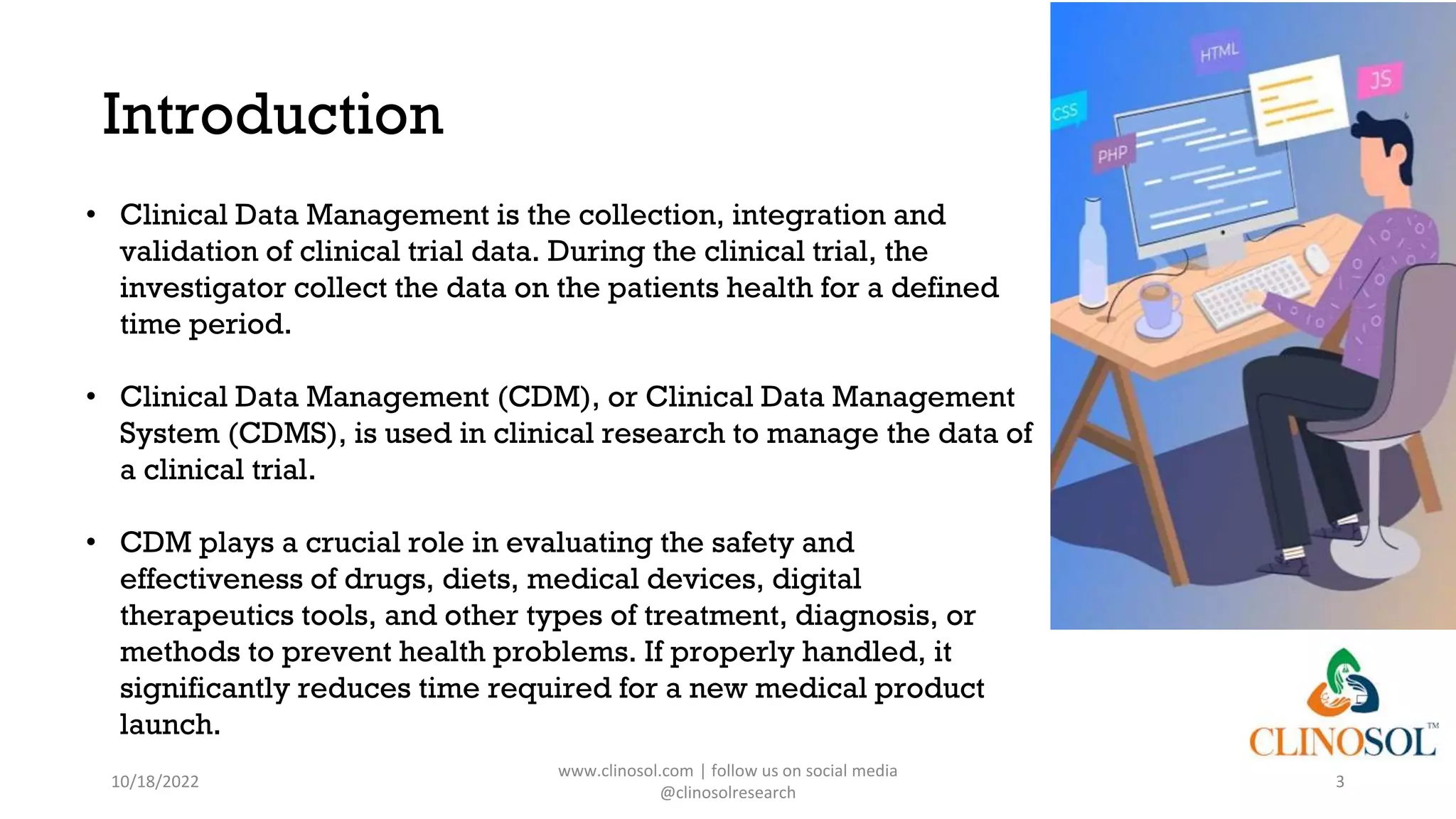 Introduction

• Clinical Data Management is the collection, integration and validation of clinical trial data. During the clinical trial, the investigator collect the data on the patients health for a defined time period.

• Clinical Data Management (CDM), or Clinical Data Management System (CDMS), is used in clinical research to manage the data of a clinical trial.

• CDM plays a crucial role in evaluating the safety and effectiveness of drugs, diets, medical devices, digital therapeutics tools, and other types of treatment, diagnosis, or methods to prevent health problems. If properly handled, it significantly reduces time required for a new medical product launch.

HTML
JS
CSS
PHP

CLINOSOL™

10/18/2022

www.clinosol.com | follow us on social media @clinosolresearch

3